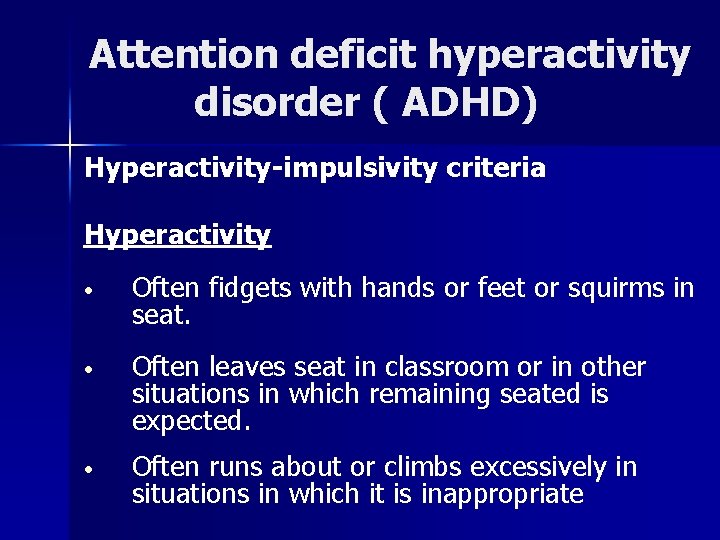 Attention deficit hyperactivity disorder ( ADHD)

Hyperactivity-impulsivity criteria

Hyperactivity

• Often fidgets with hands or feet or squirms in seat.

• Often leaves seat in classroom or in other situations in which remaining seated is expected.

• Often runs about or climbs excessively in situations in which it is inappropriate